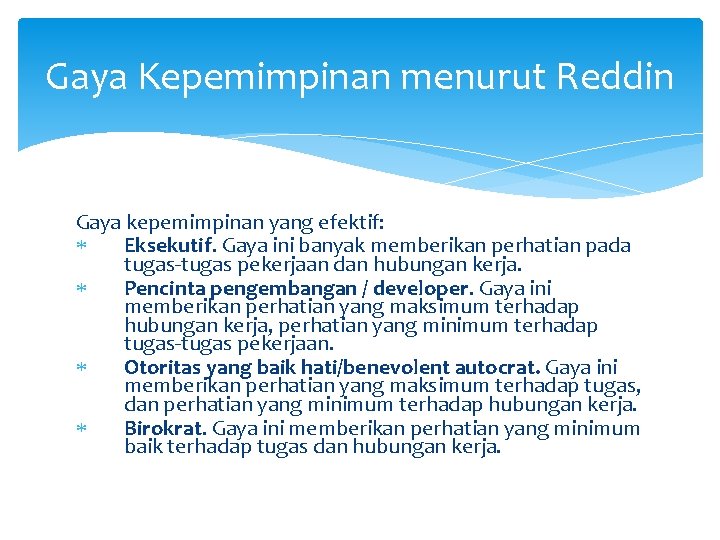 Gaya Kepemimpinan menurut Reddin

Gaya kepemimpinan yang efektif:

* Eksekutif. Gaya ini banyak memberikan perhatian pada tugas-tugas pekerjaan dan hubungan kerja.
* Pencinta pengembangan / developer. Gaya ini memberikan perhatian yang maksimum terhadap hubungan kerja, perhatian yang minimum terhadap tugas-tugas pekerjaan.
* Otoritas yang baik hati/benevolent autocrat. Gaya ini memberikan perhatian yang maksimum terhadap tugas, dan perhatian yang minimum terhadap hubungan kerja.
* Birokrat. Gaya ini memberikan perhatian yang minimum baik terhadap tugas dan hubungan kerja.